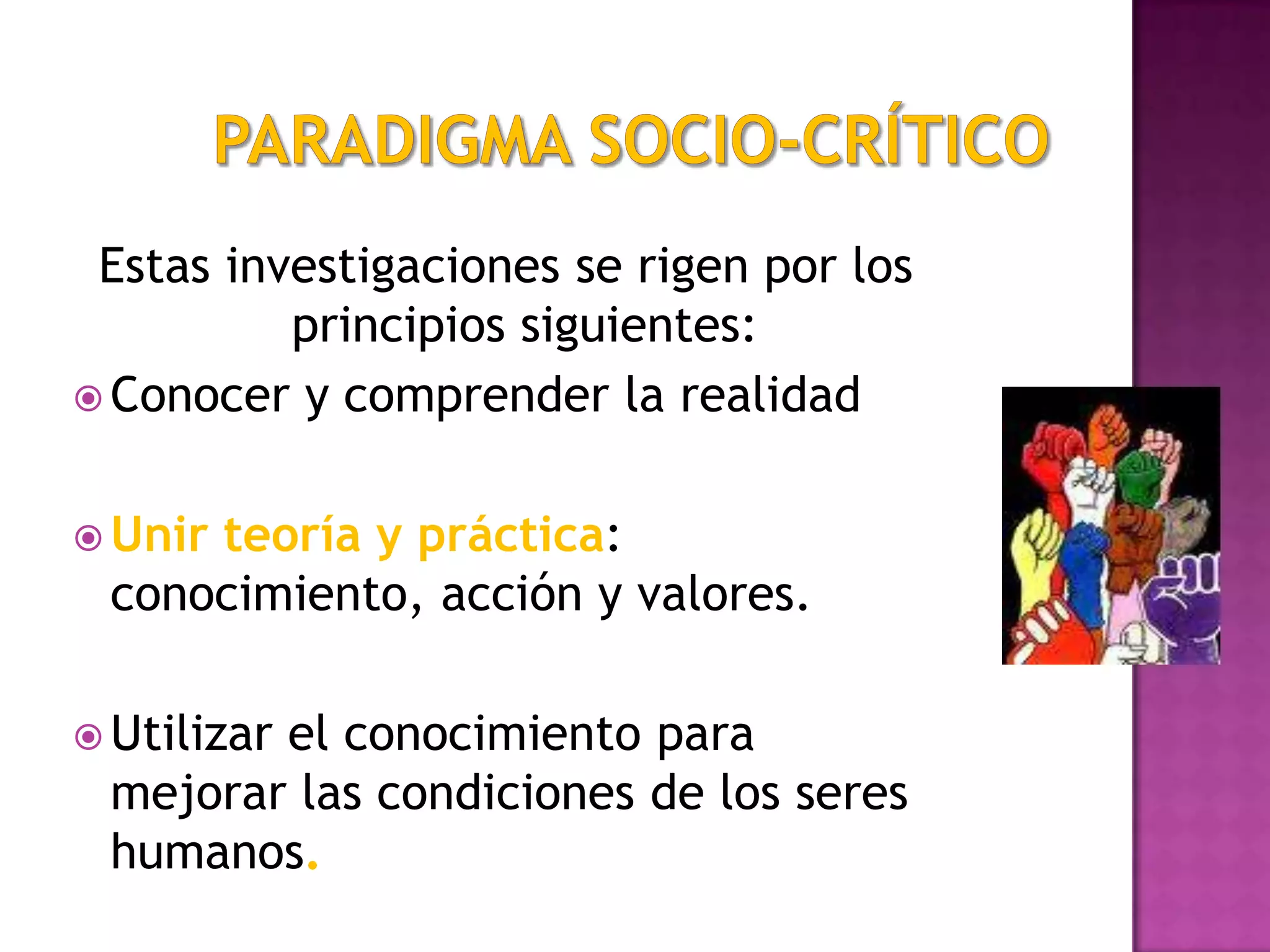 PARADIGMA SOCIO-CRÍTICO

Estas investigaciones se rigen por los principios siguientes:

Conocer y comprender la realidad

Unir teoría y práctica: conocimiento, acción y valores.

Utilizar el conocimiento para mejorar las condiciones de los seres humanos.